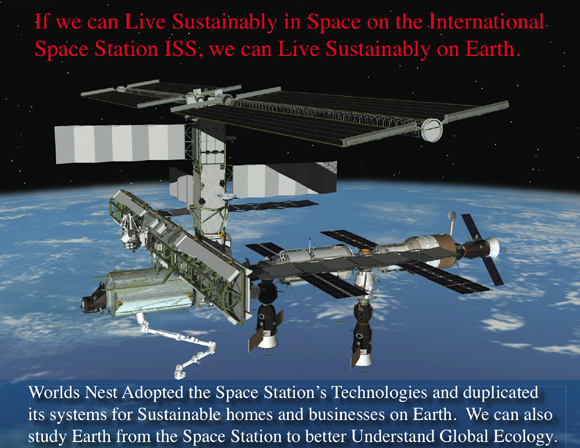 If we can Live Sustainably in Space on the International Space Station ISS, we can Live Sustainably on Earth.

Worlds Nest Adopted the Space Station's Technologies and duplicated its systems for Sustainable homes and businesses on Earth. We can also study Earth from the Space Station to better Understand Global Ecology.